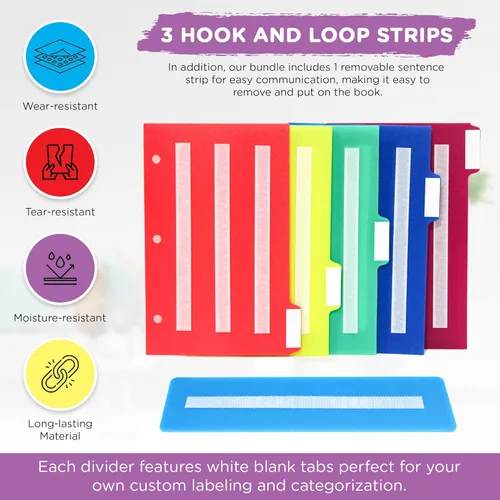 3 HOOK AND LOOP STRIPS

In addition, our bundle includes 1 removable sentence strip for easy communication, making it easy to remove and put on the book.

Wear-resistant

Tear-resistant

Moisture-resistant

Long-lasting Material

Each divider features white blank tabs perfect for your own custom labeling and categorization.